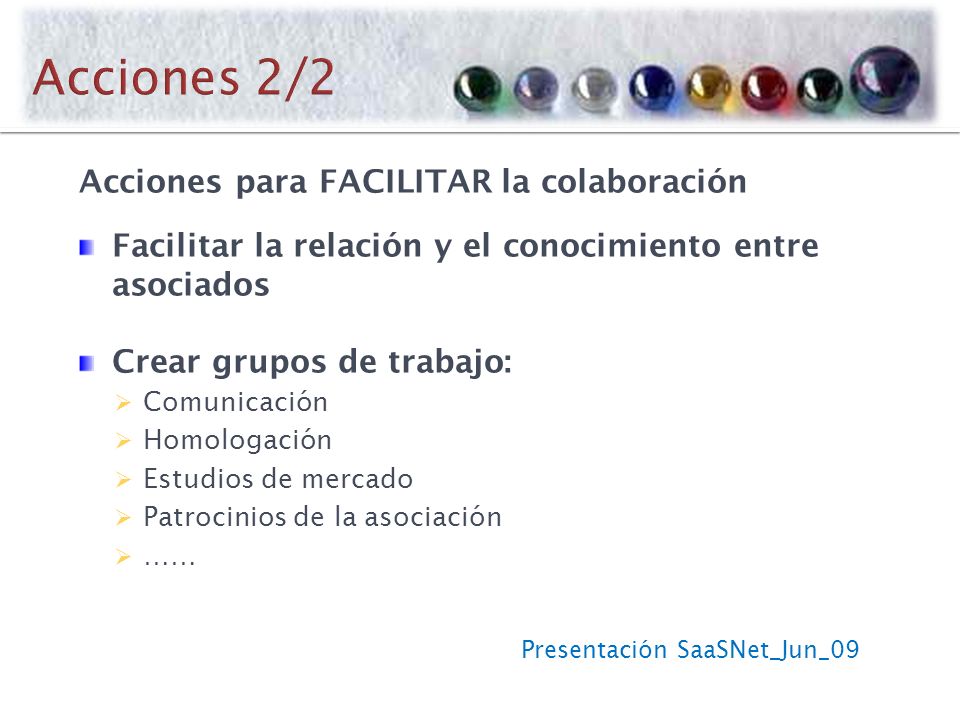 Acciones 2/2

Acciones para FACILITAR la colaboración

Facilitar la relación y el conocimiento entre asociados

Crear grupos de trabajo:
Comunicación
Homologación
Estudios de mercado
Patrocinios de la asociación
......

Presentación SaaSNet_Jun_09